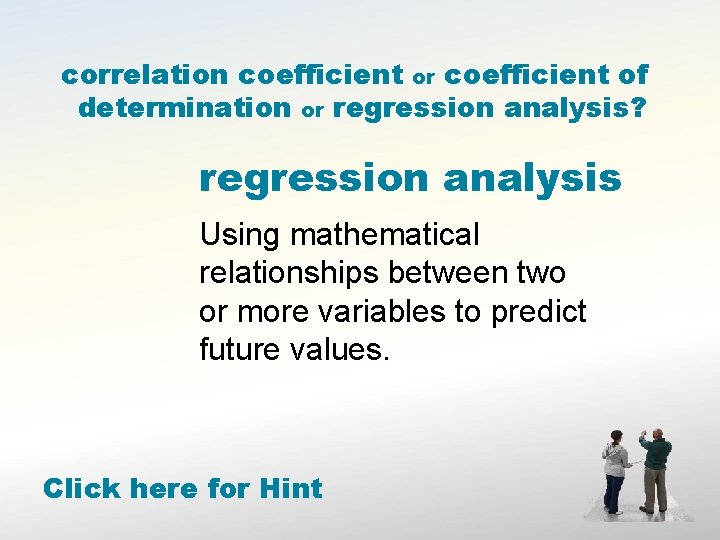 correlation coefficient or coefficient of determination or regression analysis?

regression analysis

Using mathematical relationships between two or more variables to predict future values.

Click here for Hint